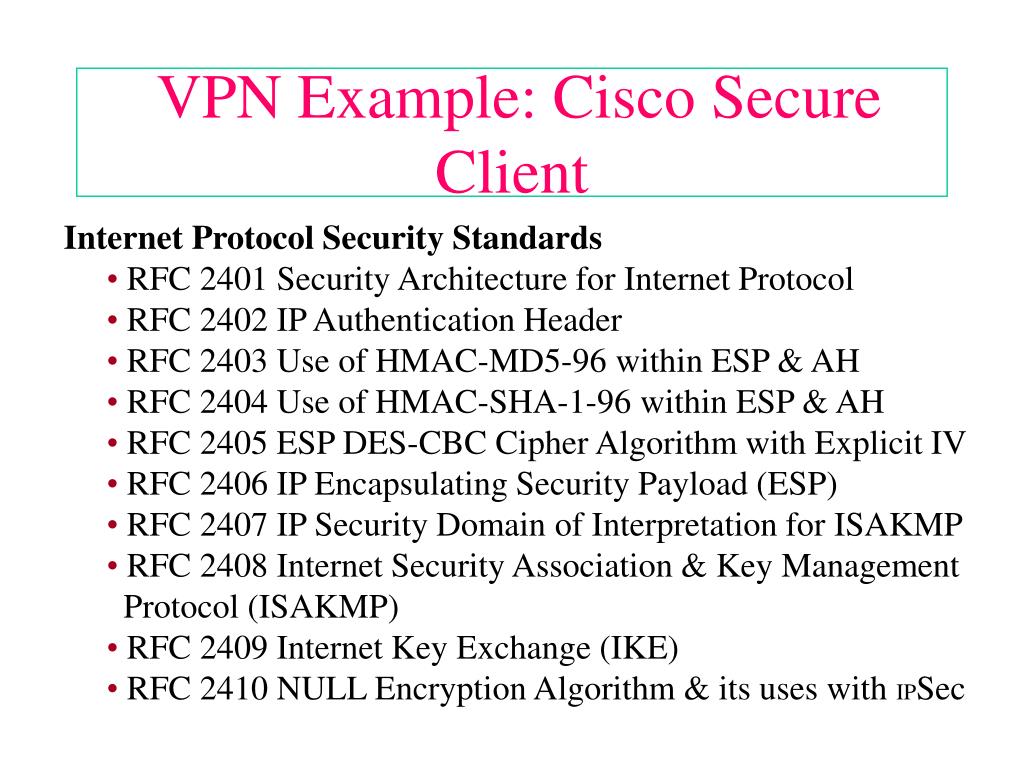 VPN Example: Cisco Secure Client

Internet Protocol Security Standards
• RFC 2401 Security Architecture for Internet Protocol
• RFC 2402 IP Authentication Header
• RFC 2403 Use of HMAC-MD5-96 within ESP & AH
• RFC 2404 Use of HMAC-SHA-1-96 within ESP & AH
• RFC 2405 ESP DES-CBC Cipher Algorithm with Explicit IV
• RFC 2406 IP Encapsulating Security Payload (ESP)
• RFC 2407 IP Security Domain of Interpretation for ISAKMP
• RFC 2408 Internet Security Association & Key Management Protocol (ISAKMP)
• RFC 2409 Internet Key Exchange (IKE)
• RFC 2410 NULL Encryption Algorithm & its uses with IPSec